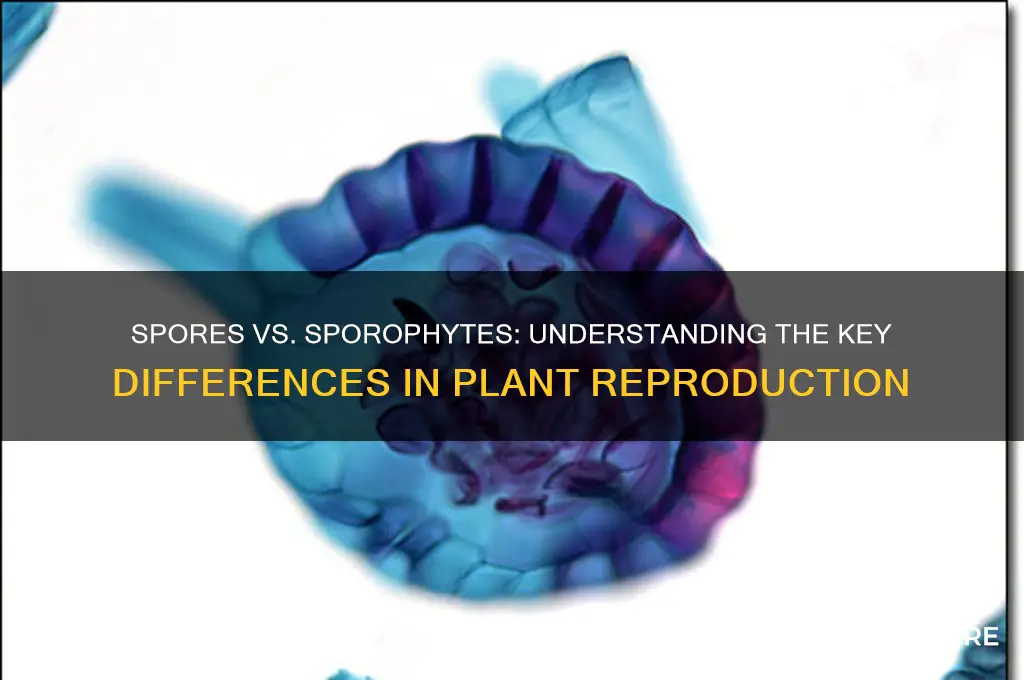 SPORES VS. SPOROPHYTES: UNDERSTANDING THE KEY DIFFERENCES IN PLANT REPRODUCTION

RE